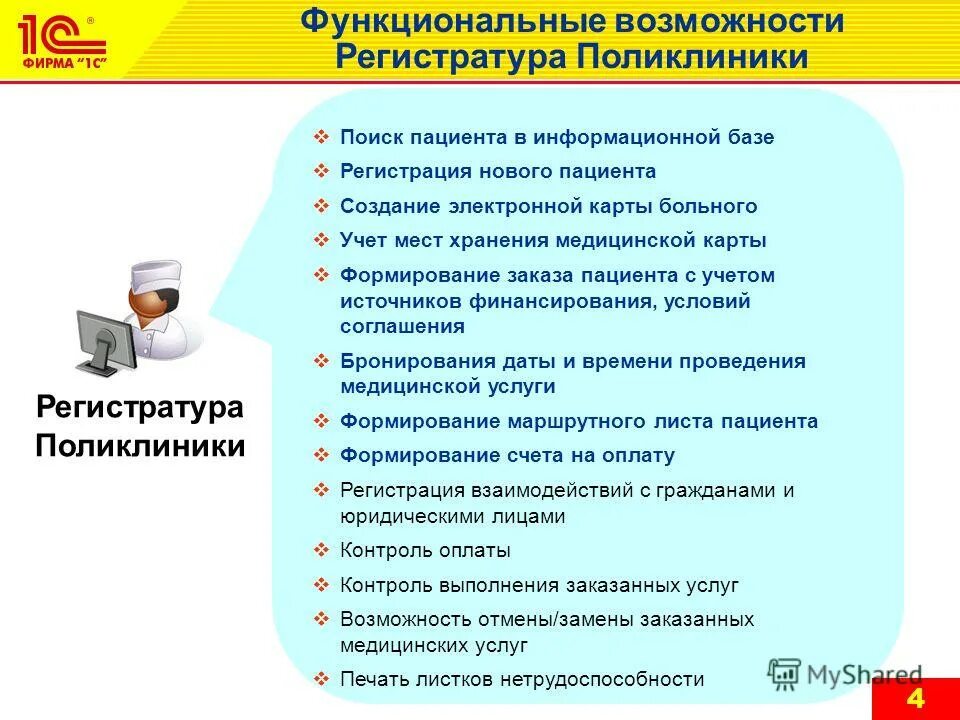 1С®
ФИРМА "1С"

Функциональные возможности
Регистратура Поликлиники

Регистратура Поликлиники

❖ Поиск пациента в информационной базе
❖ Регистрация нового пациента
❖ Создание электронной карты больного
❖ Учет мест хранения медицинской карты
❖ Формирование заказа пациента с учетом источников финансирования, условий соглашения
❖ Бронирования даты и времени проведения медицинской услуги
❖ Формирование маршрутного листа пациента
❖ Формирование счета на оплату
❖ Регистрация взаимодействий с гражданами и юридическими лицами
❖ Контроль оплаты
❖ Контроль выполнения заказанных услуг
❖ Возможность отмены/замены заказанных медицинских услуг
❖ Печать листков нетрудоспособности

MyShared

4